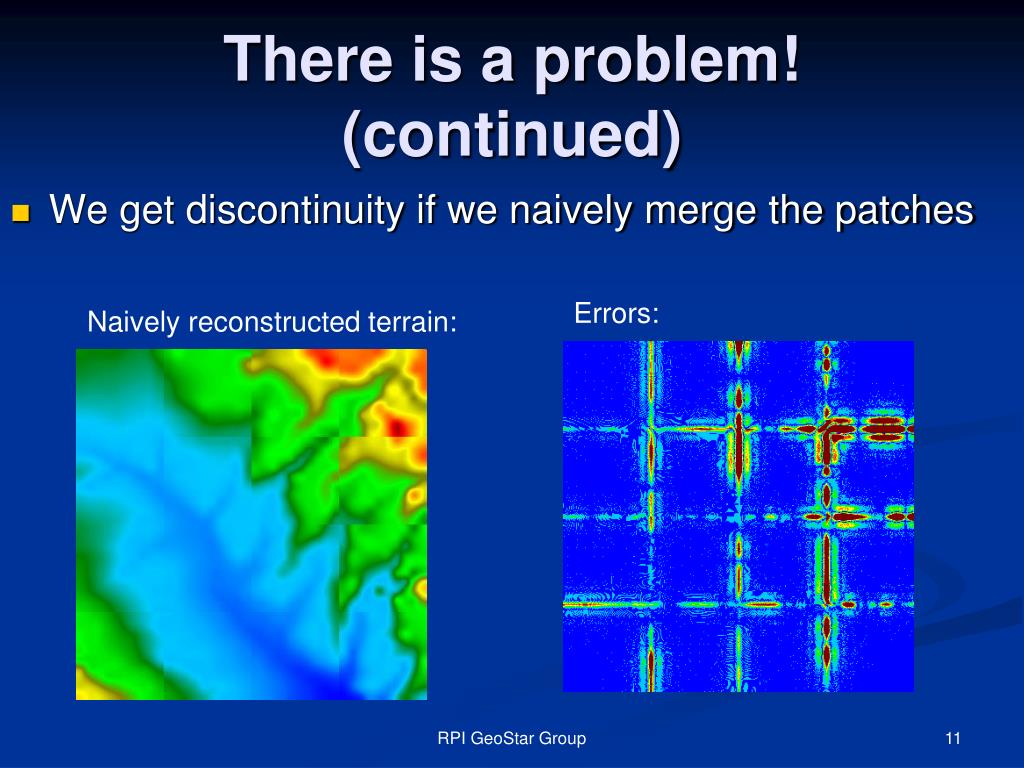 There is a problem! (continued)

We get discontinuity if we naively merge the patches

Naively reconstructed terrain:

Errors:

RPI GeoStar Group

11